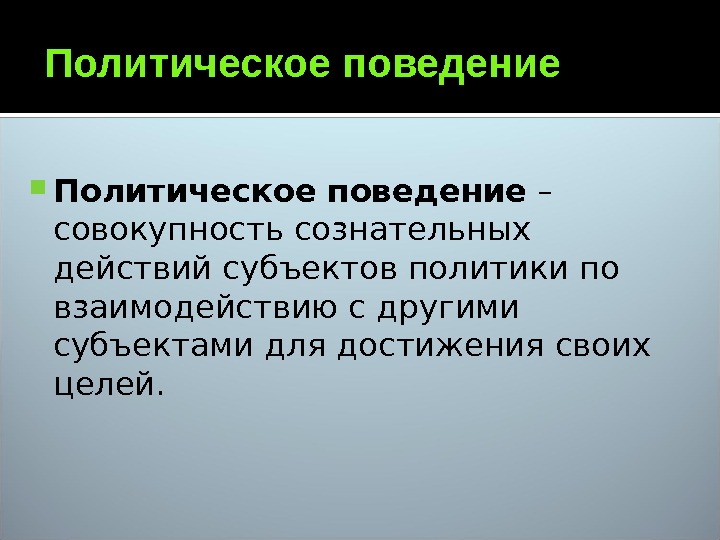 Политическое поведение

Политическое поведение – совокупность сознательных действий субъектов политики по взаимодействию с другими субъектами для достижения своих целей.